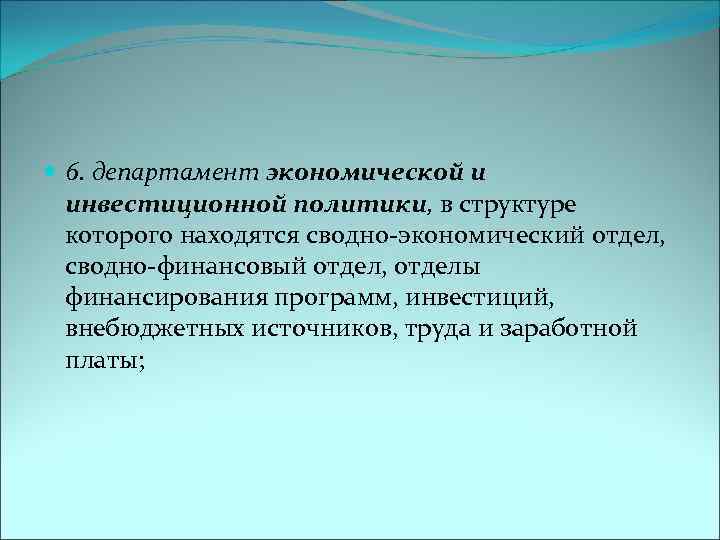 6. департамент экономической и инвестиционной политики, в структуре которого находятся сводно-экономический отдел, сводно-финансовый отдел, отделы финансирования программ, инвестиций, внебюджетных источников, труда и заработной платы;